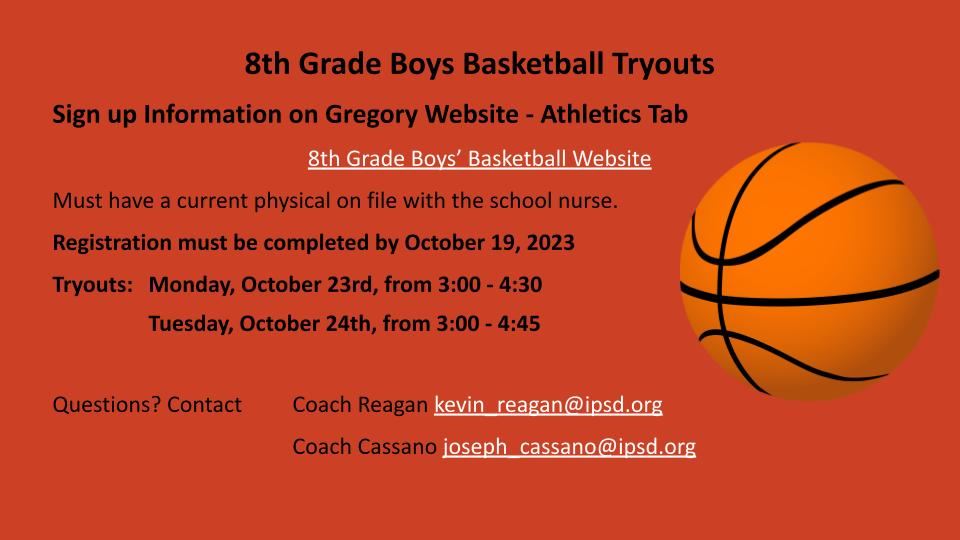 8th Grade Boys Basketball Tryouts

Sign up Information on Gregory Website - Athletics Tab

8th Grade Boys' Basketball Website

Must have a current physical on file with the school nurse.

Registration must be completed by October 19, 2023

Tryouts: Monday, October 23rd, from 3:00 - 4:30

Tuesday, October 24th, from 3:00 - 4:45

Questions? Contact Coach Reagan kevin_reagan@ipsd.org

Coach Cassano joseph_cassano@ipsd.org